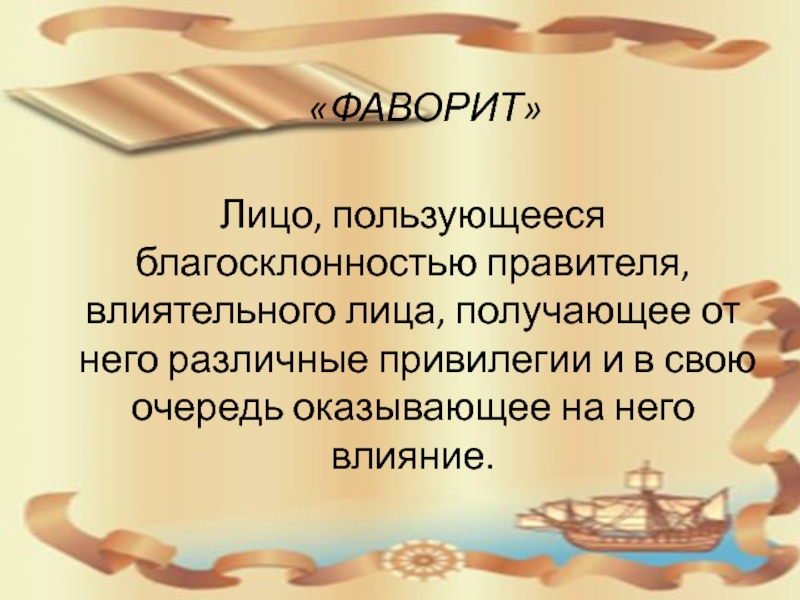 «ФАВОРИТ»

Лицо, пользующееся благосклонностью правителя, влиятельного лица, получающее от него различные привилегии и в свою очередь оказывающее на него влияние.